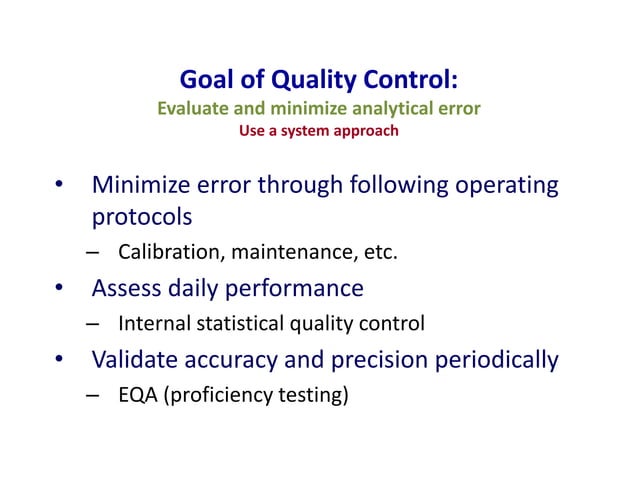 Goal of Quality Control:
Evaluate and minimize analytical error
Use a system approach

• Minimize error through following operating protocols
– Calibration, maintenance, etc.
• Assess daily performance
– Internal statistical quality control
• Validate accuracy and precision periodically
– EQA (proficiency testing)